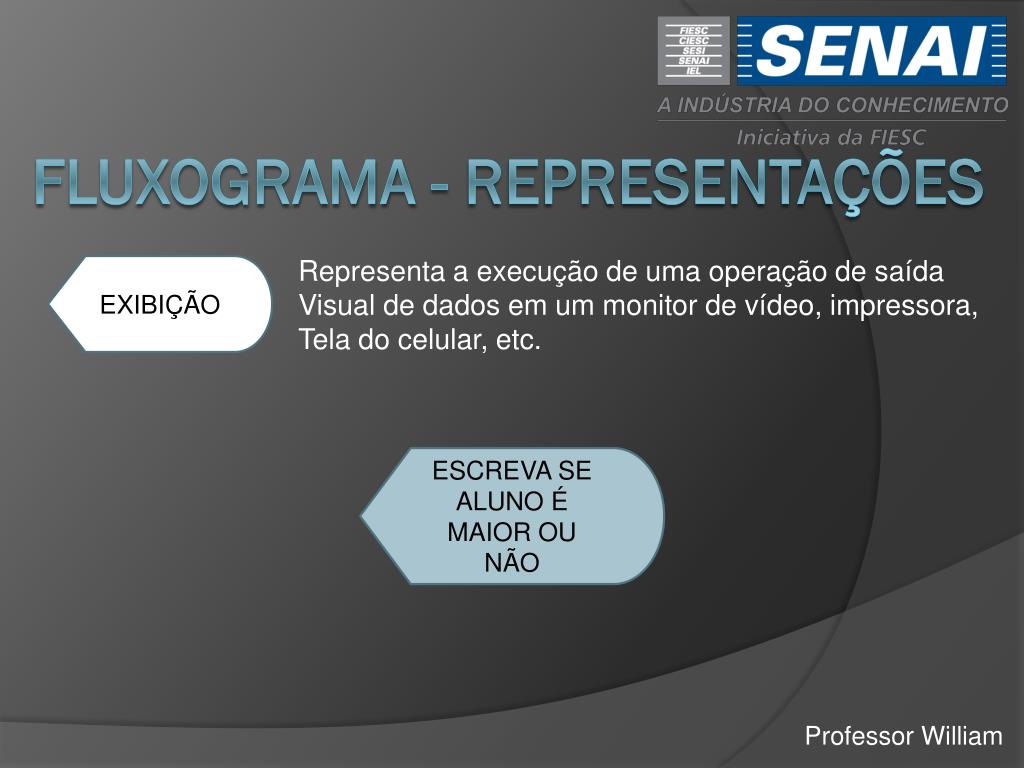 FIESC
CIESC
SESI
SENAI
IEL

SENAI

A INDÚSTRIA DO CONHECIMENTO

Iniciativa da FIESC

FLUXOGRAMA - REPRESENTAÇÕES

EXIBIÇÃO

Representa a execução de uma operação de saída Visual de dados em um monitor de vídeo, impressora, Tela do celular, etc.

ESCREVA SE ALUNO É MAIOR OU NÃO

Professor William